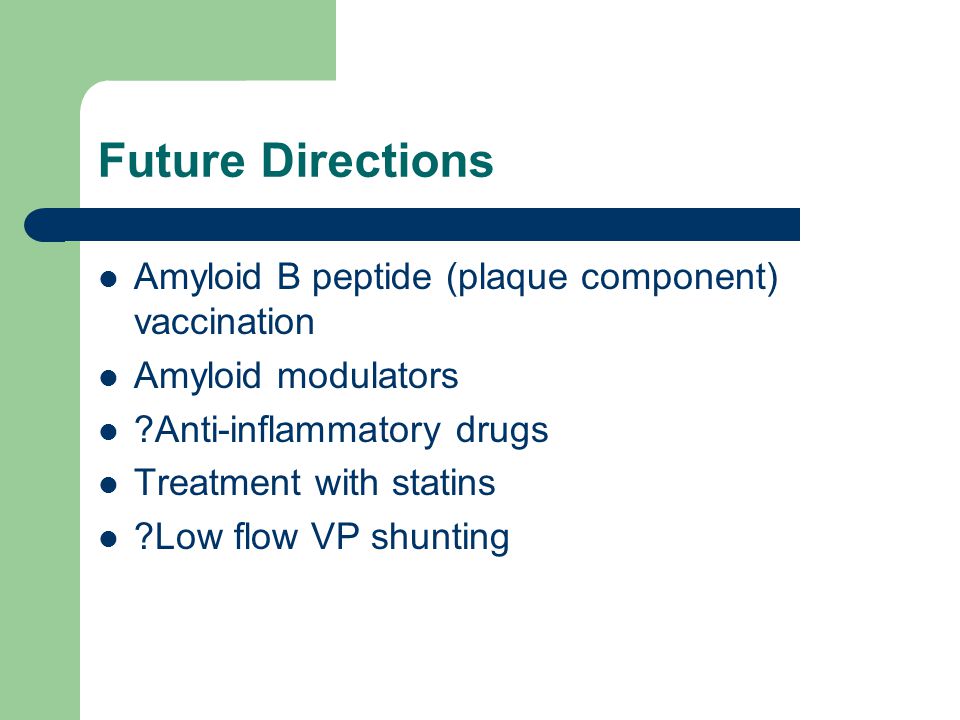 Future Directions

- Amyloid B peptide (plaque component) vaccination
- Amyloid modulators
- ?Anti-inflammatory drugs
- Treatment with statins
- ?Low flow VP shunting